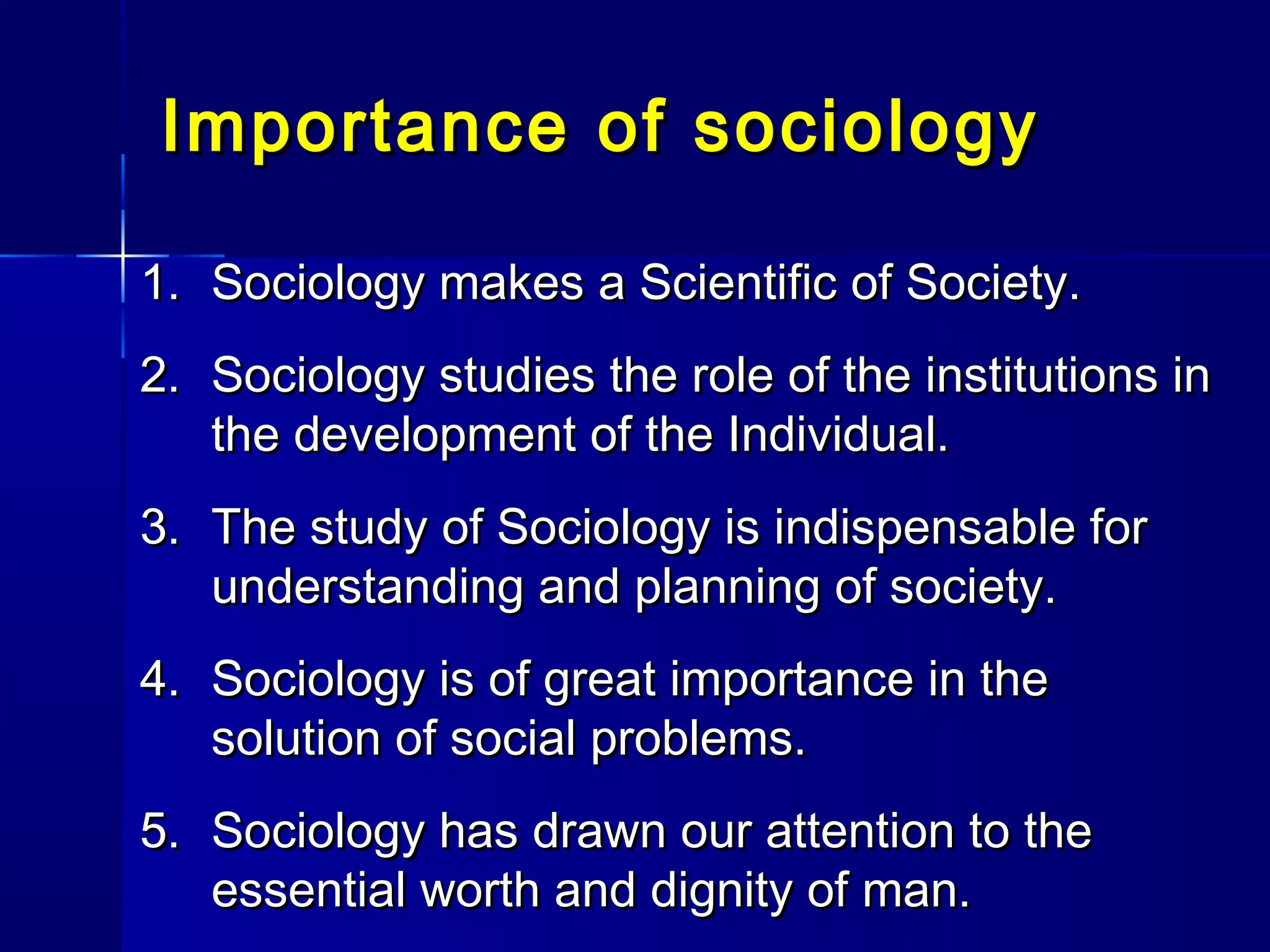 Importance of sociology

1. Sociology makes a Scientific of Society.
2. Sociology studies the role of the institutions in the development of the Individual.
3. The study of Sociology is indispensable for understanding and planning of society.
4. Sociology is of great importance in the solution of social problems.
5. Sociology has drawn our attention to the essential worth and dignity of man.